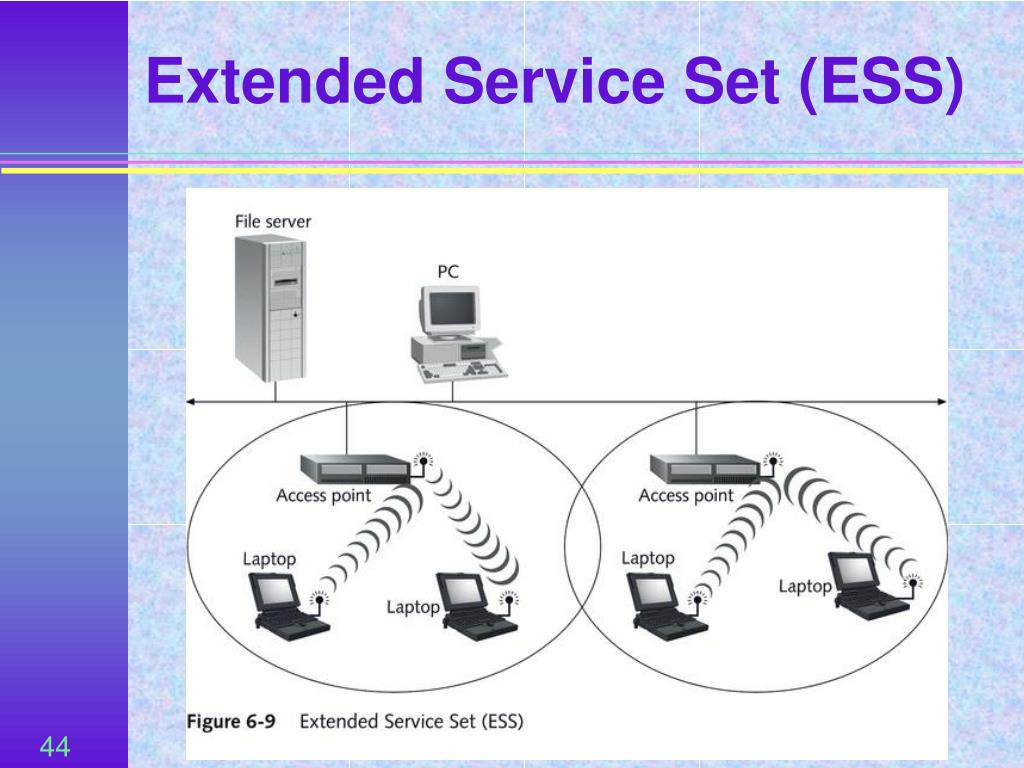 Extended Service Set (ESS)

File server

PC

Access point

Laptop

Laptop

Access point

Laptop

Laptop

Figure 6-9 Extended Service Set (ESS)

44